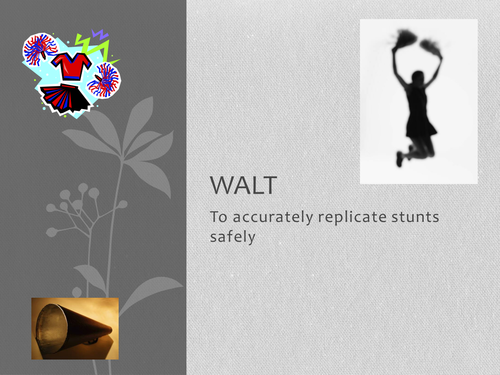 WALT

To accurately replicate stunts safely